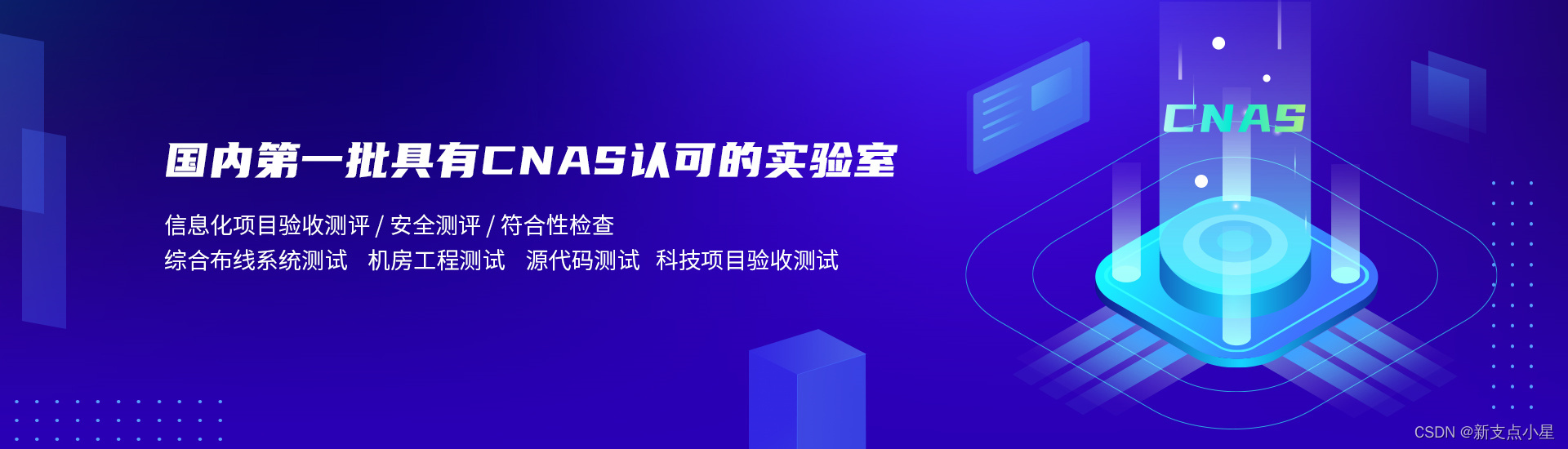 国内第一批具有CNAS认可的实验室

信息化项目验收测评 / 安全测评 / 符合性检查
综合布线系统测试　机房工程测试　源代码测试　科技项目验收测试

CNAS

CSDN @新支点小星